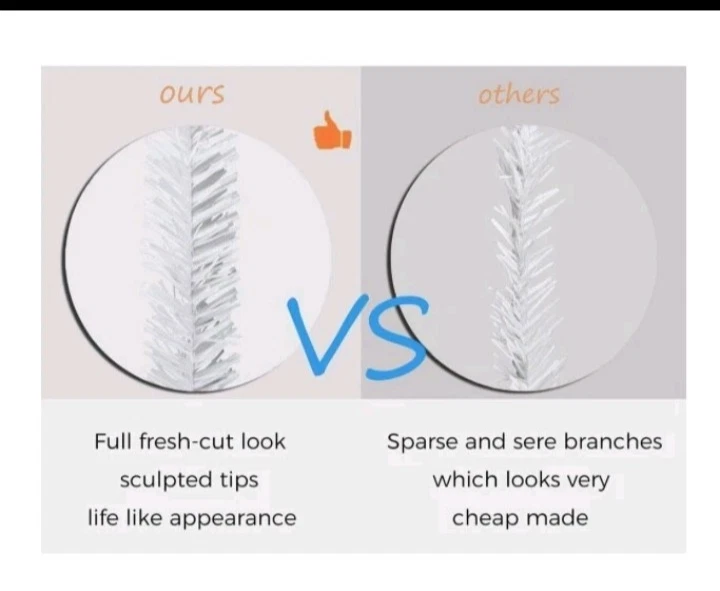 ours

others

VS

Full fresh-cut look
sculpted tips
life like appearance

Sparse and sere branches
which looks very
cheap made